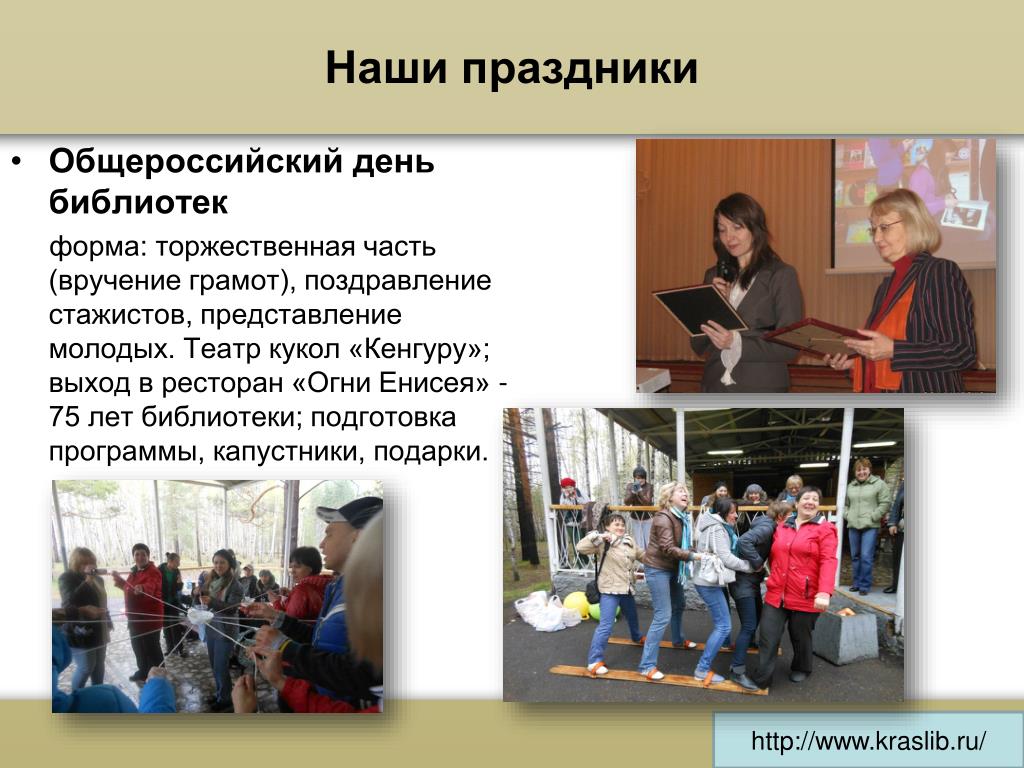 Наши праздники

• Общероссийский день библиотек

форма: торжественная часть (вручение грамот), поздравление стажистов, представление молодых. Театр кукол «Кенгуру»; выход в ресторан «Огни Енисея» - 75 лет библиотеки; подготовка программы, капустники, подарки.

http://www.kraslib.ru/